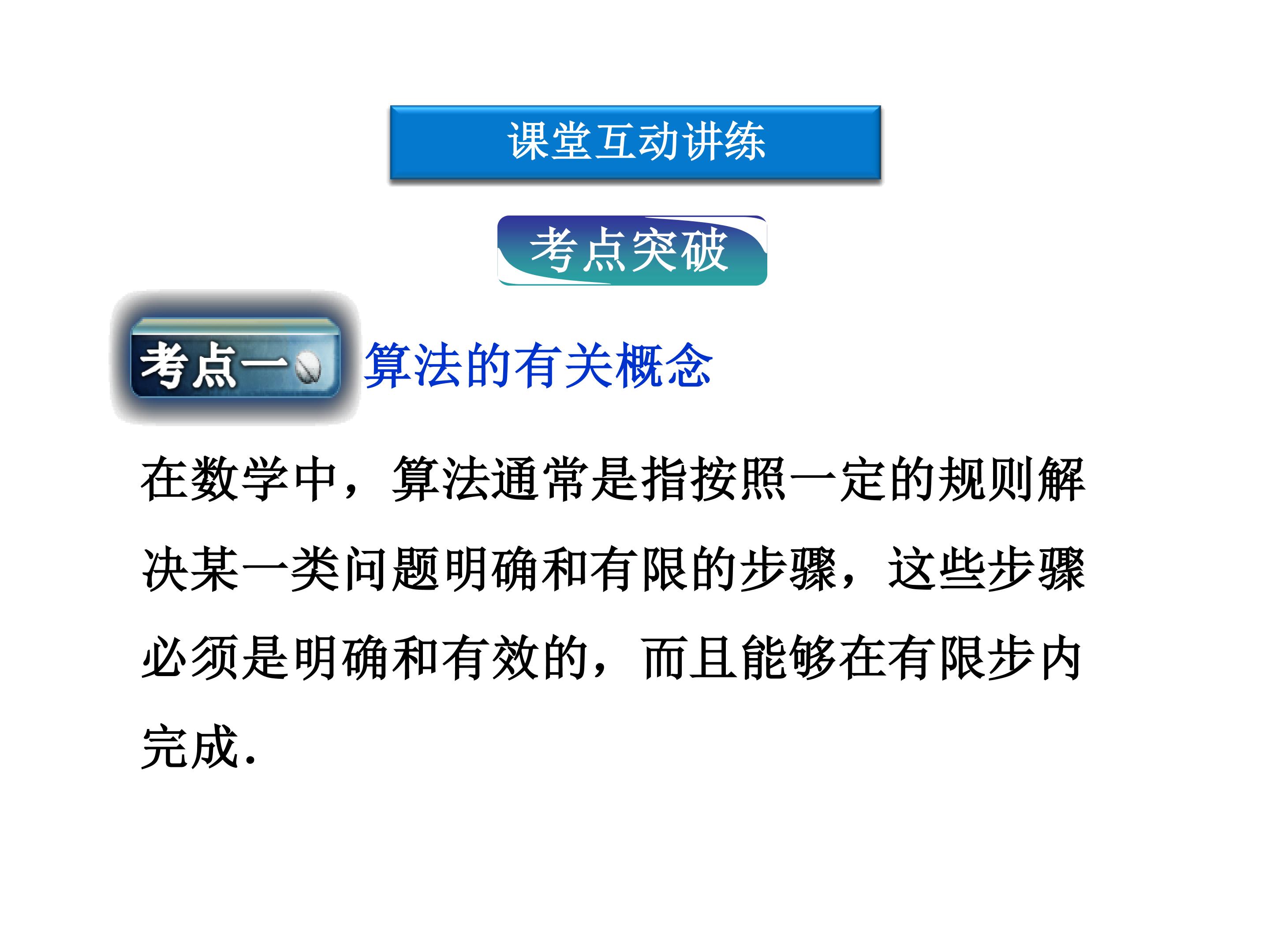 课堂互动讲练

考点突破

考点一 算法的有关概念

在数学中，算法通常是指按照一定的规则解决某一类问题明确和有限的步骤，这些步骤必须是明确和有效的，而且能够在有限步内完成.